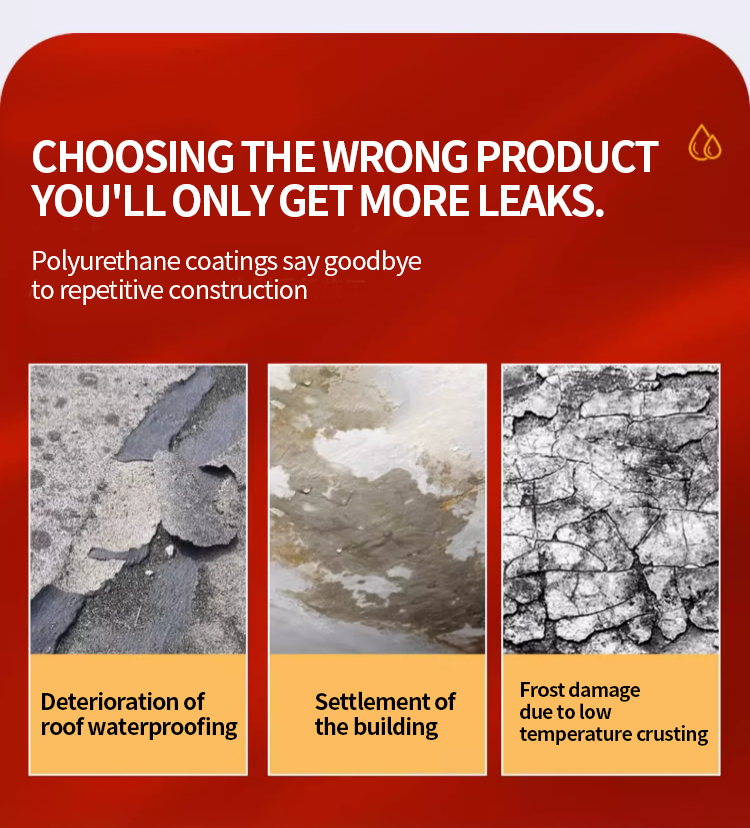 CHOOSING THE WRONG PRODUCT YOU'LL ONLY GET MORE LEAKS.

Polyurethane coatings say goodbye to repetitive construction

Deterioration of roof waterproofing

Settlement of the building

Frost damage due to low temperature crusting